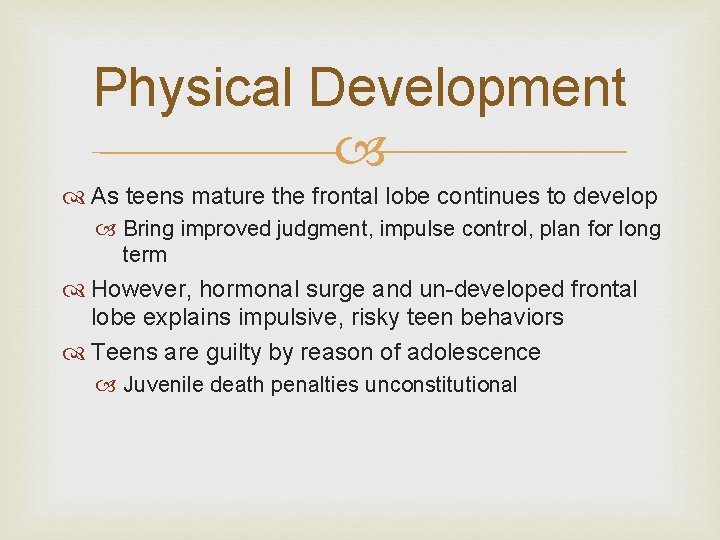 Physical Development

As teens mature the frontal lobe continues to develop

Bring improved judgment, impulse control, plan for long term

However, hormonal surge and un-developed frontal lobe explains impulsive, risky teen behaviors

Teens are guilty by reason of adolescence

Juvenile death penalties unconstitutional